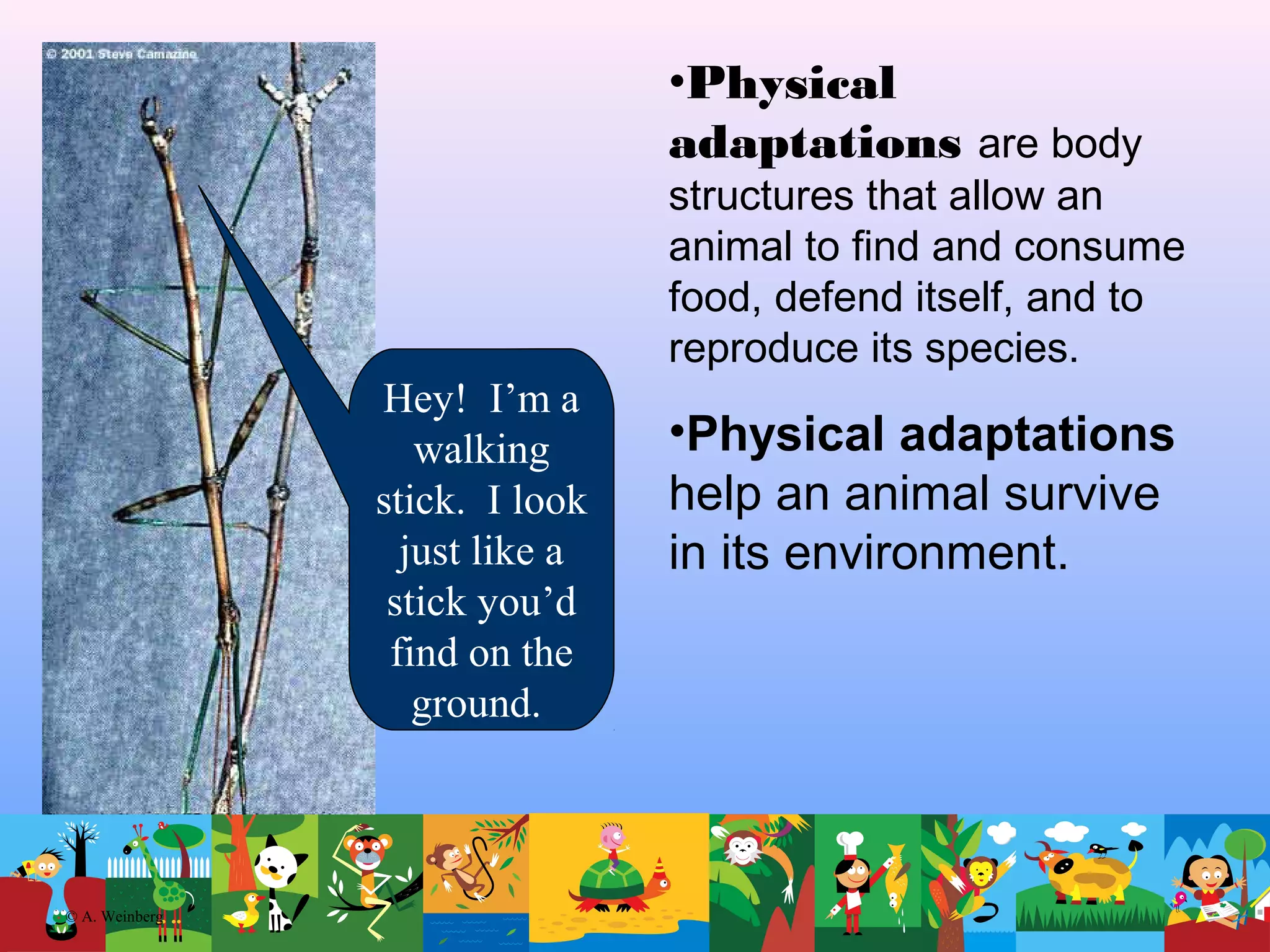 © 2001 Steve Camazine

Hey! I'm a walking stick. I look just like a stick you'd find on the ground.

•Physical adaptations are body structures that allow an animal to find and consume food, defend itself, and to reproduce its species.

•Physical adaptations help an animal survive in its environment.

© A. Weinberg